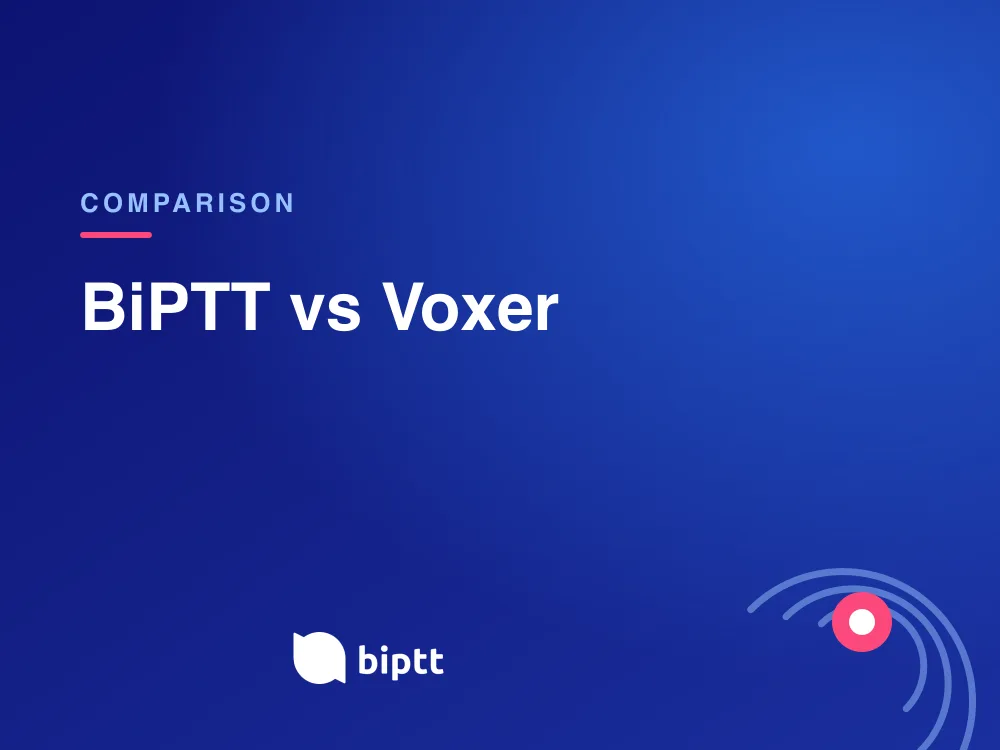 COMPARISON

BiPTT vs Voxer

biptt